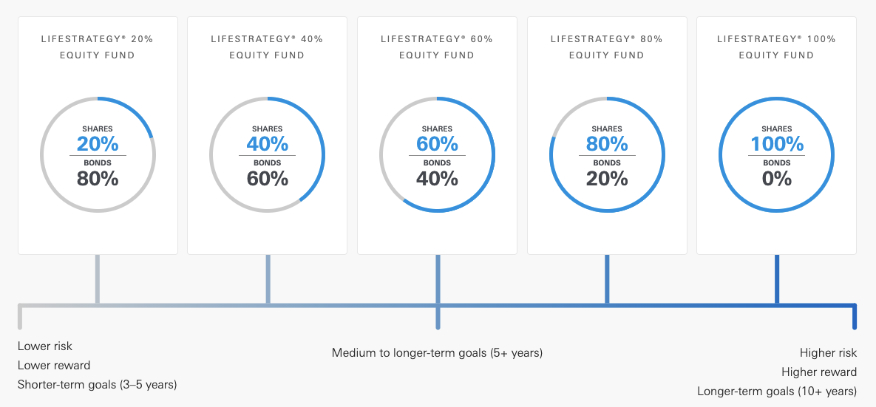 LIFESTRATEGY® 20% EQUITY FUND

SHARES
20%
BONDS
80%

LIFESTRATEGY® 40% EQUITY FUND

SHARES
40%
BONDS
60%

LIFESTRATEGY® 60% EQUITY FUND

SHARES
60%
BONDS
40%

LIFESTRATEGY® 80% EQUITY FUND

SHARES
80%
BONDS
20%

LIFESTRATEGY® 100% EQUITY FUND

SHARES
100%
BONDS
0%

Lower risk
Lower reward
Shorter-term goals (3–5 years)

Medium to longer-term goals (5+ years)

Higher risk
Higher reward
Longer-term goals (10+ years)